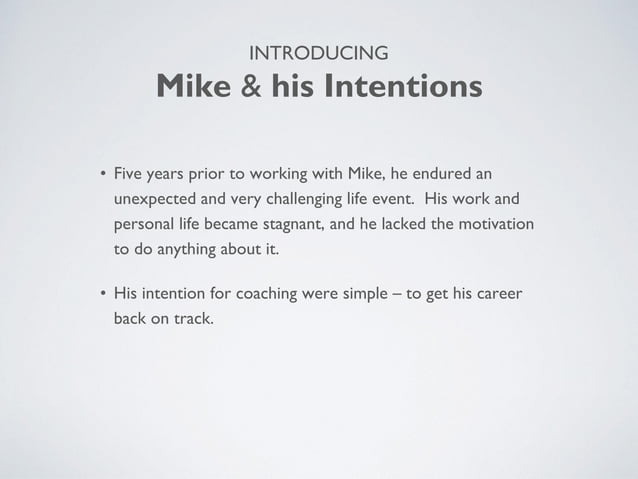 INTRODUCING
Mike & his Intentions

• Five years prior to working with Mike, he endured an unexpected and very challenging life event. His work and personal life became stagnant, and he lacked the motivation to do anything about it.

• His intention for coaching were simple – to get his career back on track.